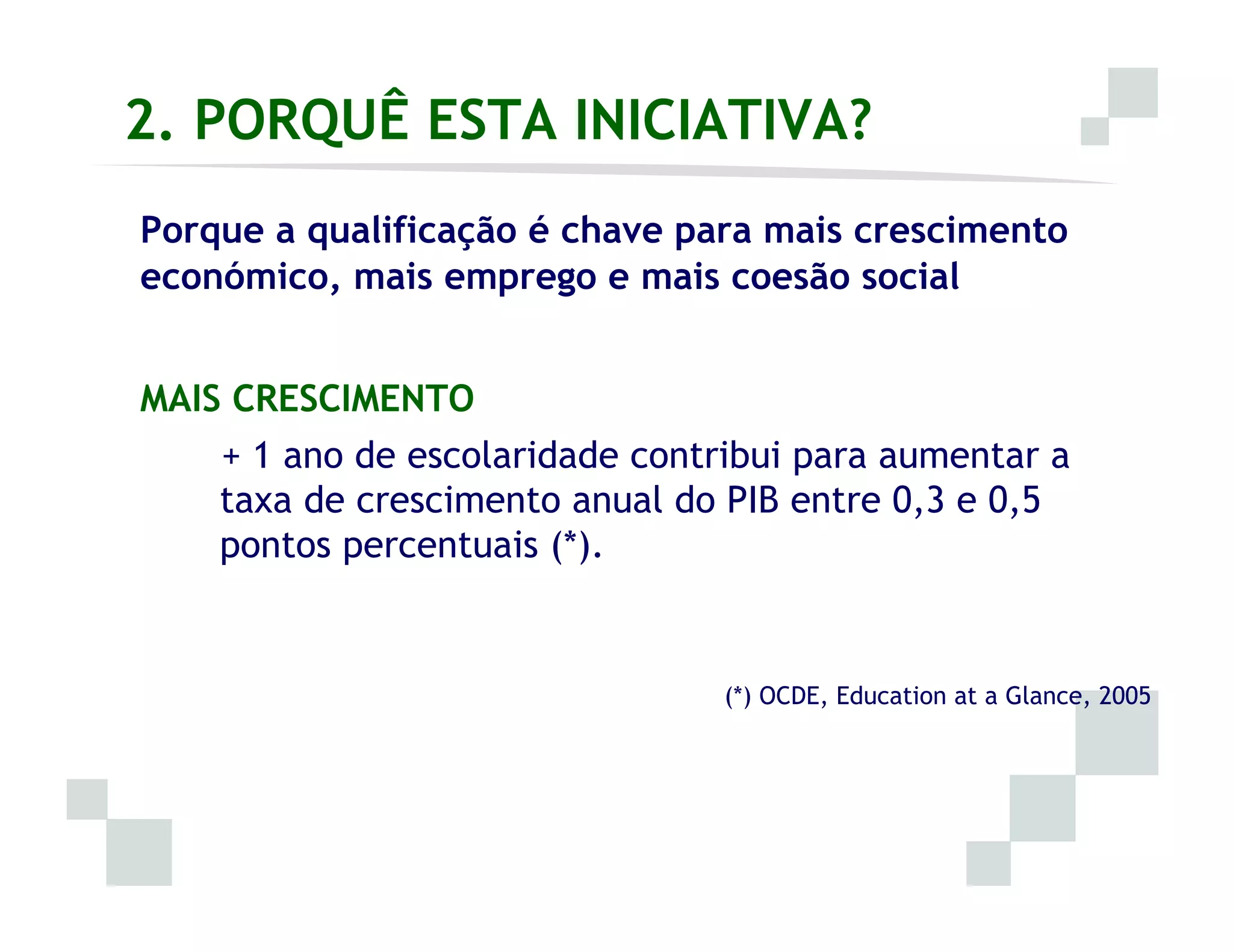 2. PORQUÊ ESTA INICIATIVA?

Porque a qualificação é chave para mais crescimento económico, mais emprego e mais coesão social

MAIS CRESCIMENTO

+ 1 ano de escolaridade contribui para aumentar a taxa de crescimento anual do PIB entre 0,3 e 0,5 pontos percentuais (*).

(*) OCDE, Education at a Glance, 2005